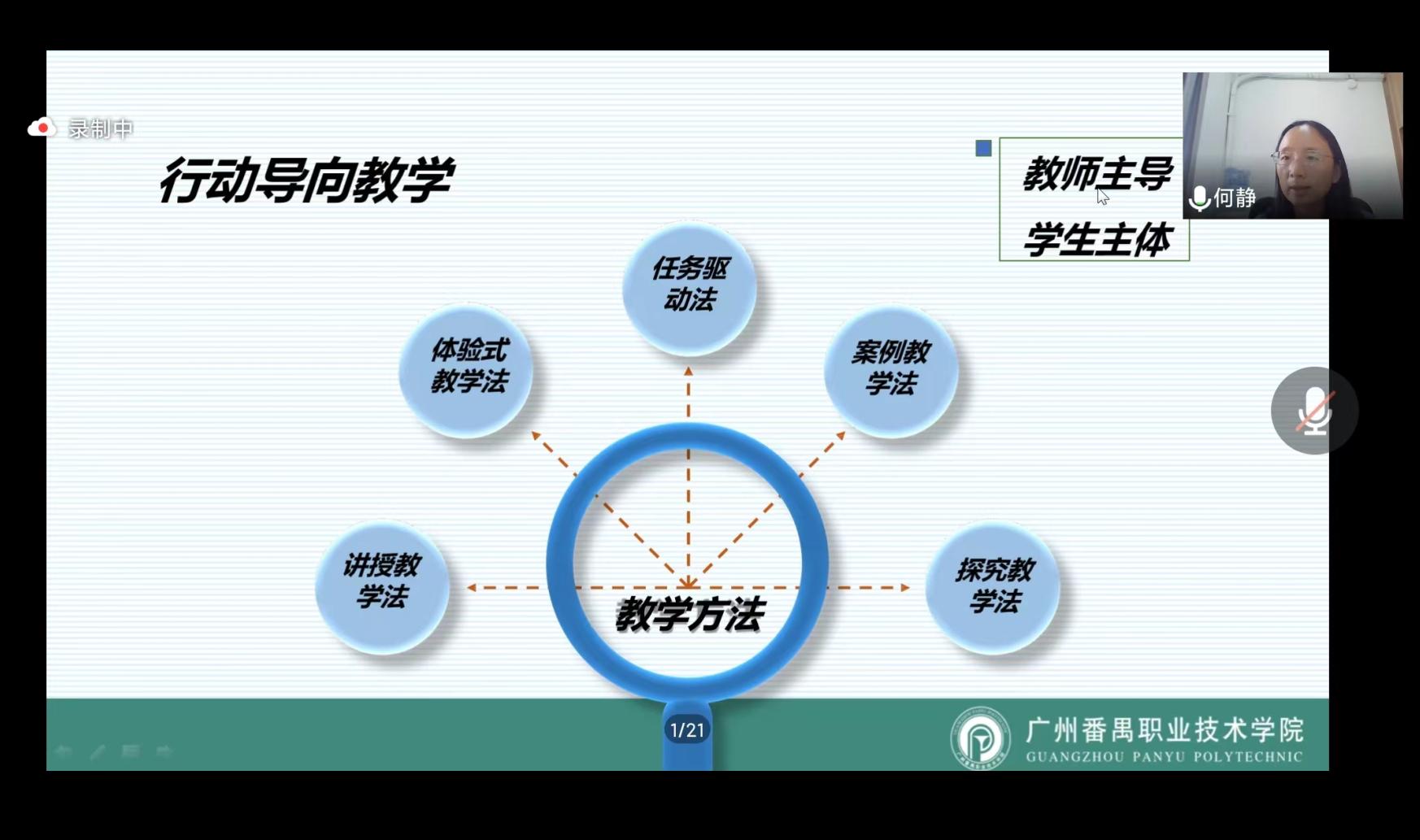 录制中

行动导向教学

教师主导
学生主体

何静

任务驱动法

体验式教学法

案例教学法

讲授教学法

探究教学法

教学方法

1/21

广州番禺职业技术学院
GUANGZHOU PANYU POLYTECHNIC